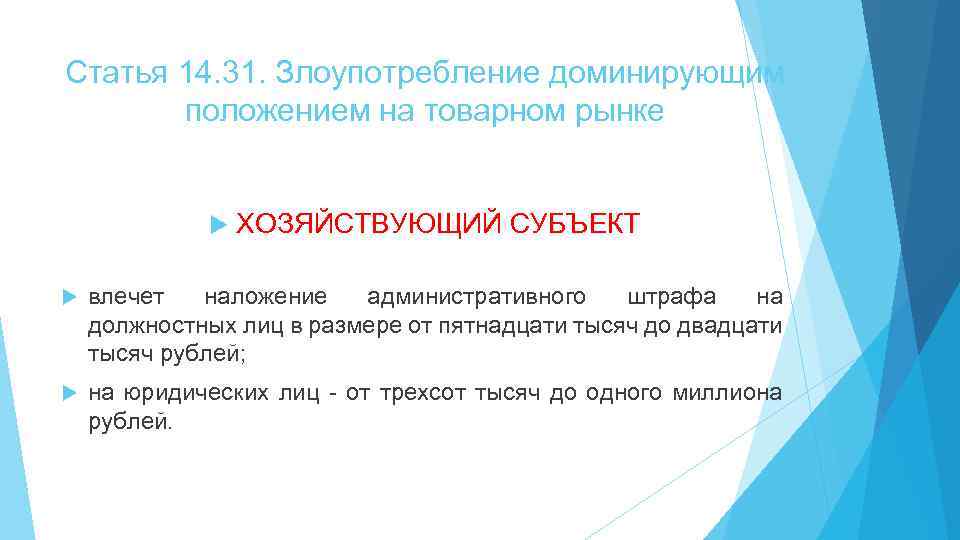 Статья 14.31. Злоупотребление доминирующим положением на товарном рынке

ХОЗЯЙСТВУЮЩИЙ СУБЪЕКТ

влечет наложение административного штрафа на должностных лиц в размере от пятнадцати тысяч до двадцати тысяч рублей;

на юридических лиц - от трехсот тысяч до одного миллиона рублей.